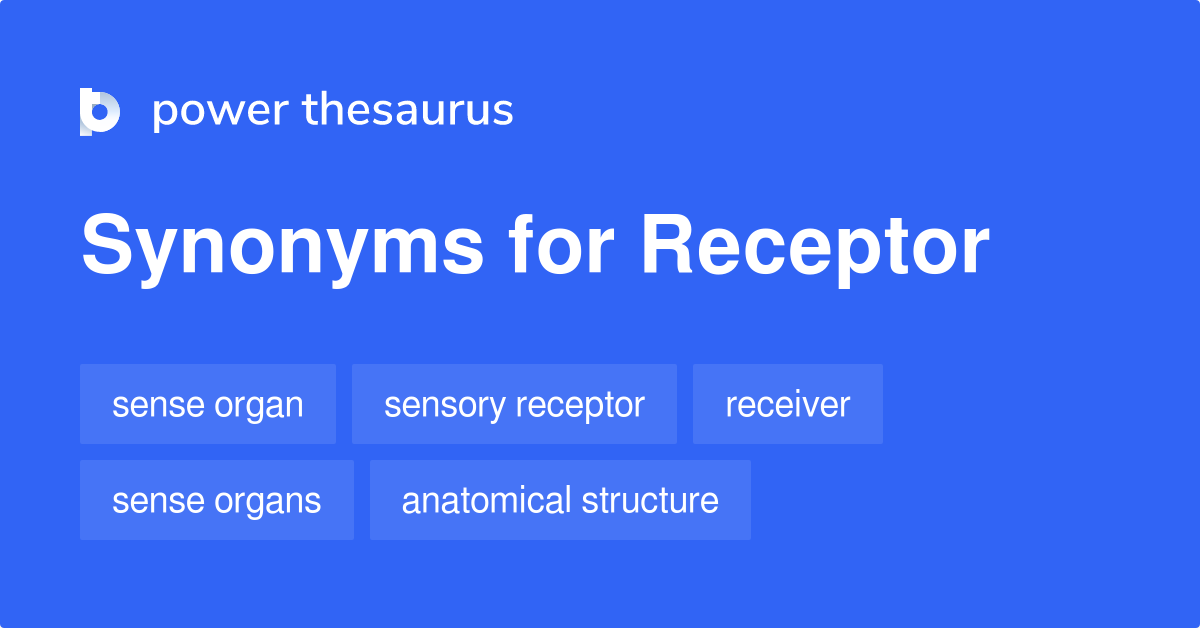 power thesaurus

Synonyms for Receptor

sense organ
sensory receptor
receiver
sense organs
anatomical structure